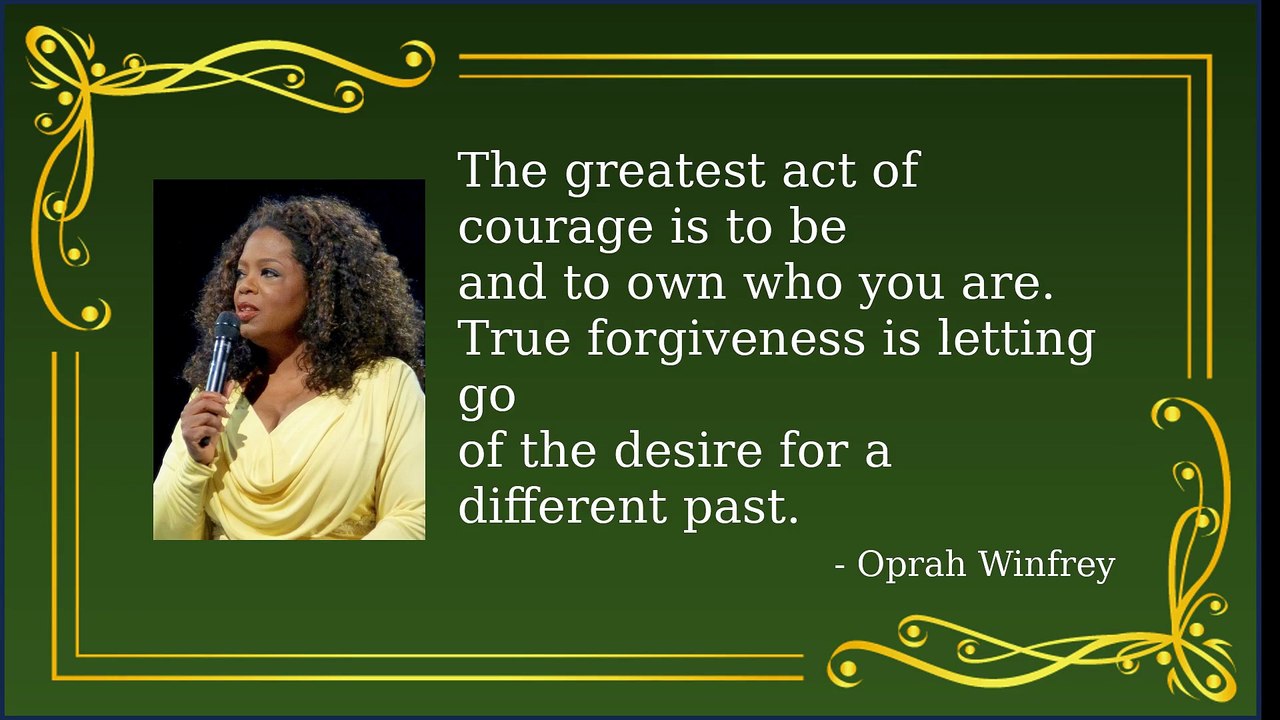 The greatest act of courage is to be and to own who you are. True forgiveness is letting go of the desire for a different past.

- Oprah Winfrey